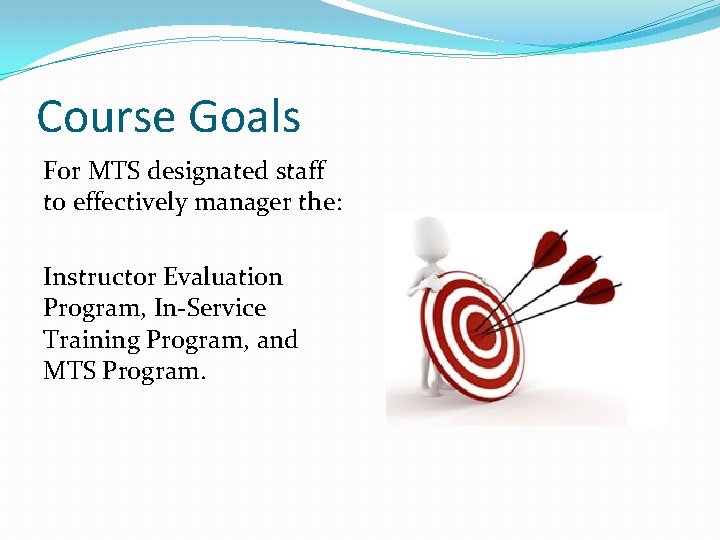 Course Goals

For MTS designated staff to effectively manager the:

Instructor Evaluation Program, In-Service Training Program, and MTS Program.